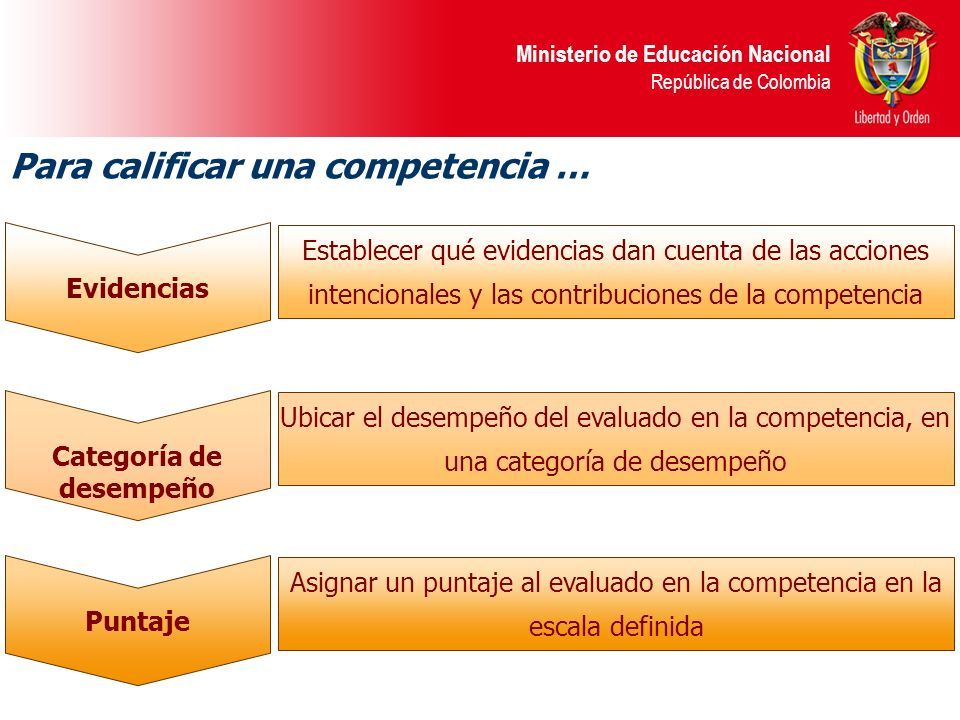 Ministerio de Educación Nacional
República de Colombia

Libertad y Orden

Para calificar una competencia …

Evidencias

Establecer qué evidencias dan cuenta de las acciones intencionales y las contribuciones de la competencia

Categoría de desempeño

Ubicar el desempeño del evaluado en la competencia, en una categoría de desempeño

Puntaje

Asignar un puntaje al evaluado en la competencia en la escala definida